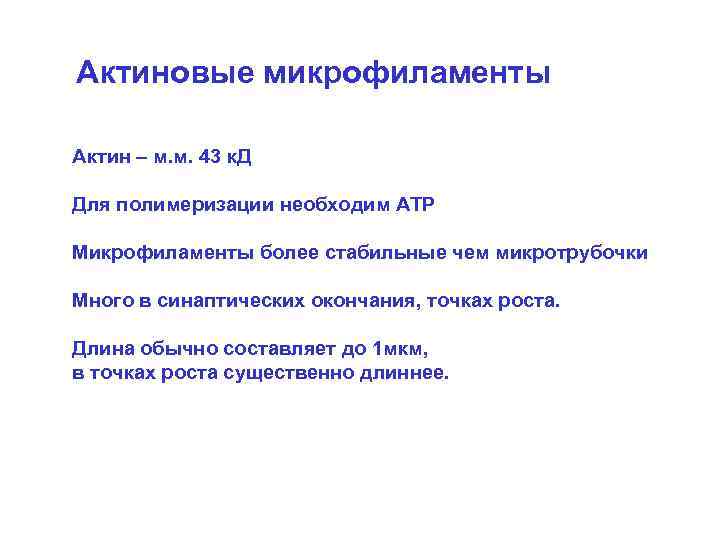 Актиновые микрофиламенты

Актин – м.м. 43 кД

Для полимеризации необходим АТР

Микрофиламенты более стабильные чем микротрубочки

Много в синаптических окончания, точках роста.

Длина обычно составляет до 1мкм,
в точках роста существенно длиннее.